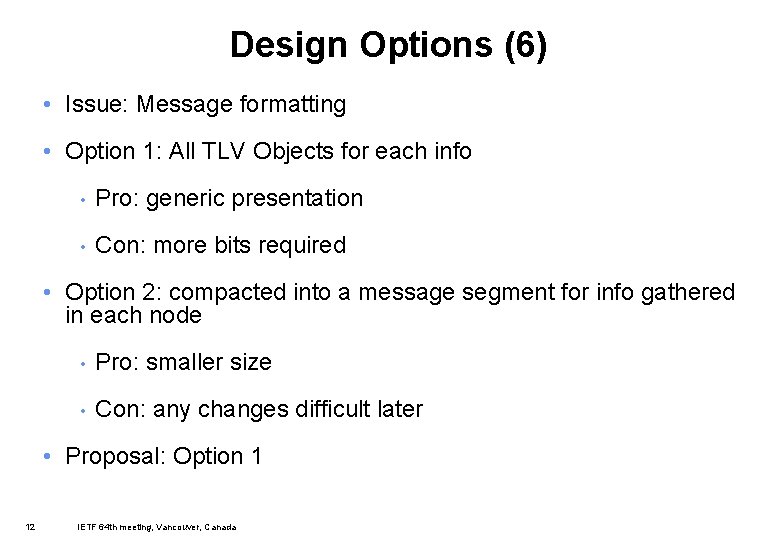 Design Options (6)

• Issue: Message formatting

• Option 1: All TLV Objects for each info

• Pro: generic presentation

• Con: more bits required

• Option 2: compacted into a message segment for info gathered in each node

• Pro: smaller size

• Con: any changes difficult later

• Proposal: Option 1

12 IETF 64th meeting, Vancouver, Canada